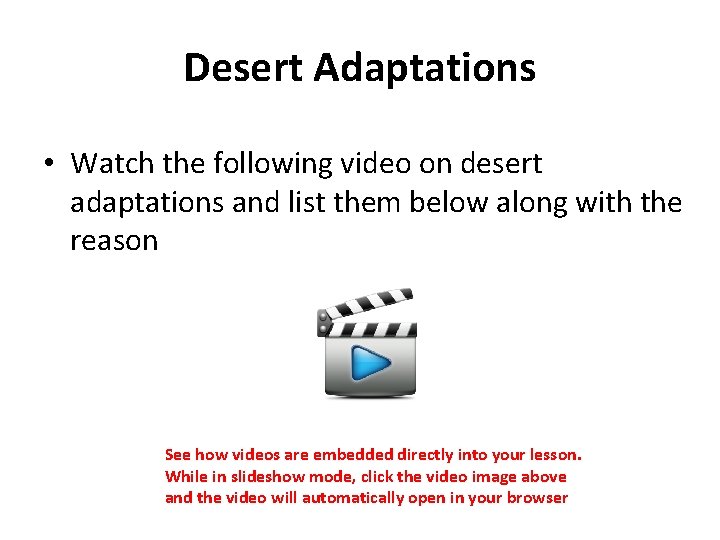 Desert Adaptations

• Watch the following video on desert adaptations and list them below along with the reason

See how videos are embedded directly into your lesson. While in slideshow mode, click the video image above and the video will automatically open in your browser